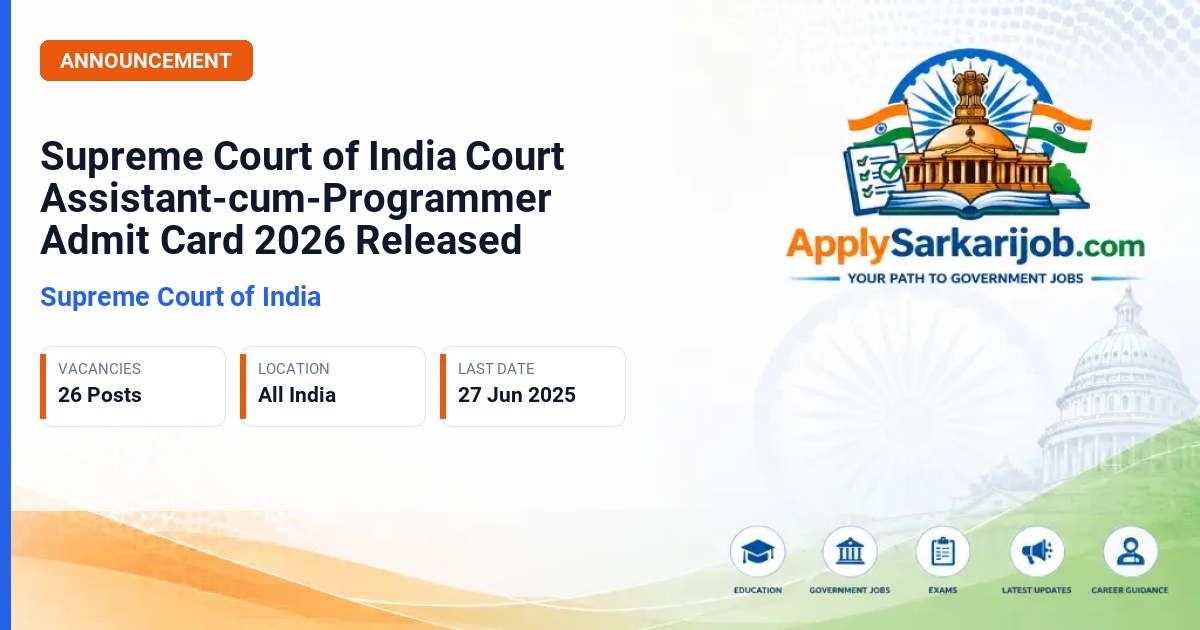 ANNOUNCEMENT

Supreme Court of India Court Assistant-cum-Programmer Admit Card 2026 Released

Supreme Court of India

VACANCIES
26 Posts

LOCATION
All India

LAST DATE
27 Jun 2025

ApplySarkarijob.com
YOUR PATH TO GOVERNMENT JOBS

EDUCATION
GOVERNMENT JOBS
EXAMS
LATEST UPDATES
CAREER GUIDANCE